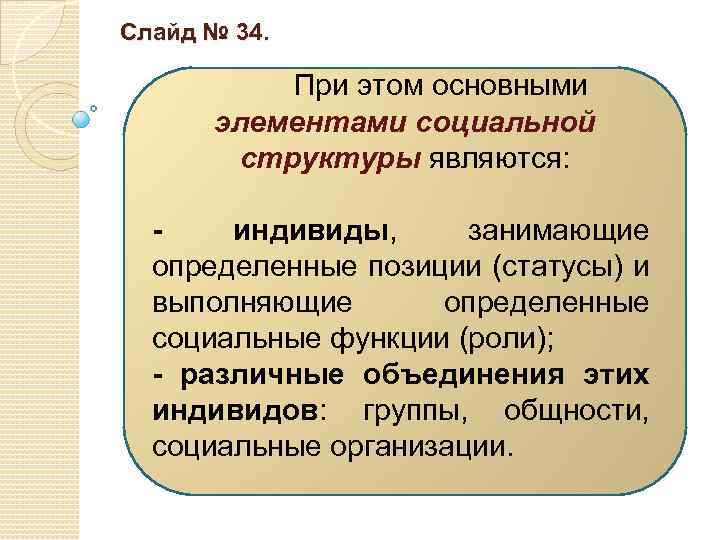 Слайд № 34.

При этом основными элементами социальной структуры являются:

- индивиды, занимающие определенные позиции (статусы) и выполняющие определенные социальные функции (роли);
- различные объединения этих индивидов: группы, общности, социальные организации.